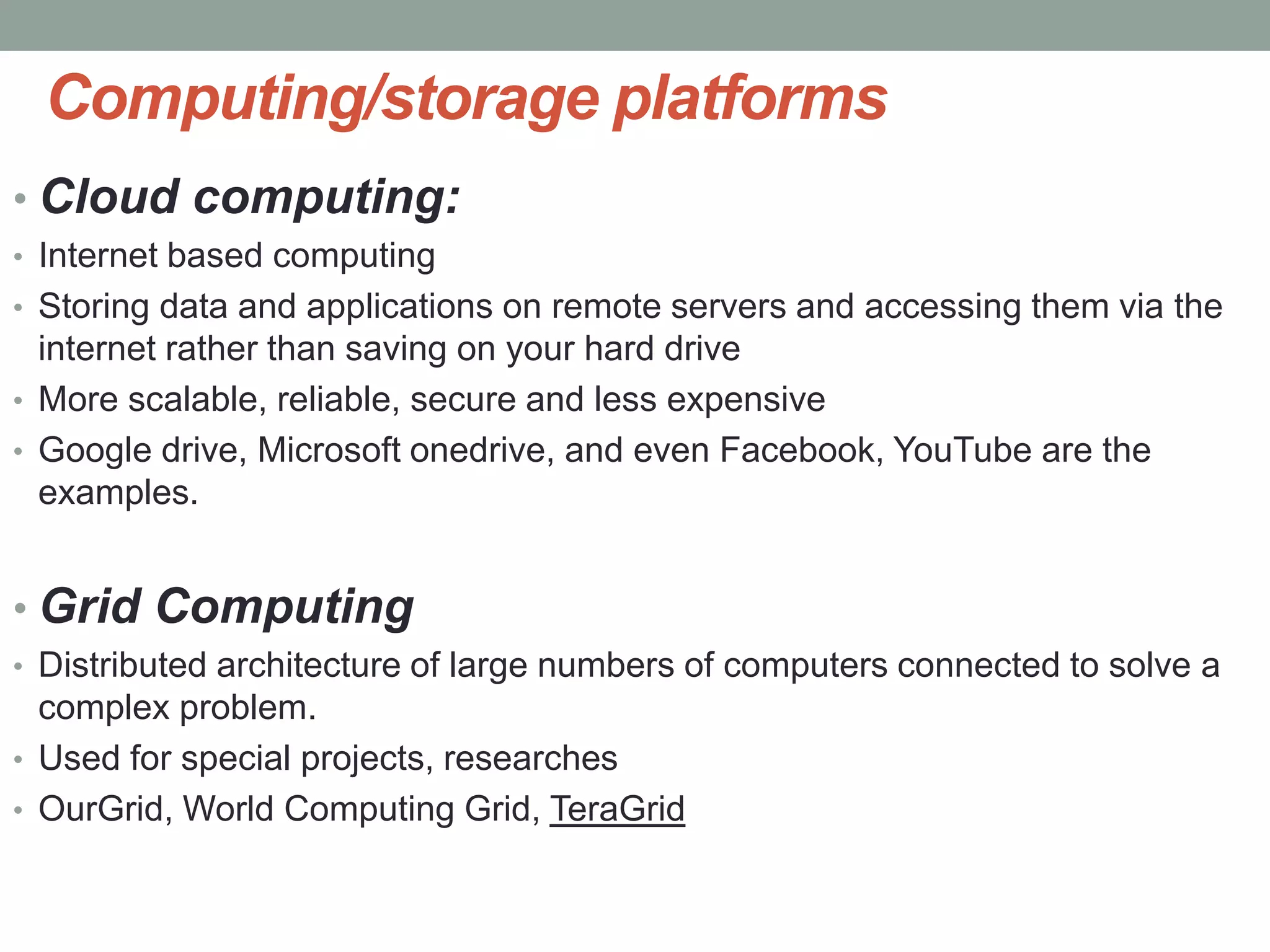 Computing/storage platforms

• Cloud computing:
• Internet based computing
• Storing data and applications on remote servers and accessing them via the internet rather than saving on your hard drive
• More scalable, reliable, secure and less expensive
• Google drive, Microsoft onedrive, and even Facebook, YouTube are the examples.

• Grid Computing
• Distributed architecture of large numbers of computers connected to solve a complex problem.
• Used for special projects, researches
• OurGrid, World Computing Grid, TeraGrid